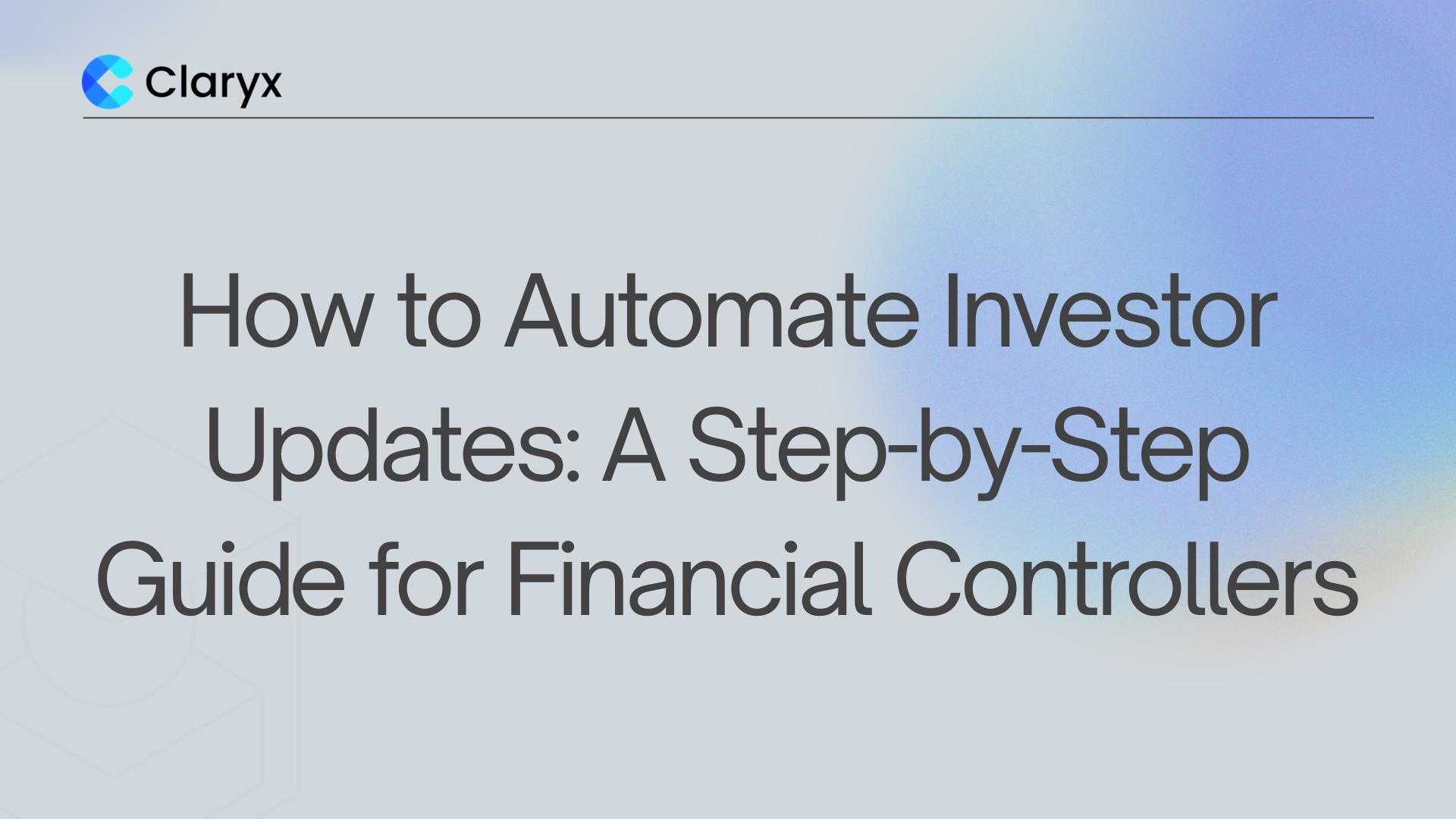 Claryx

How to Automate Investor Updates: A Step-by-Step Guide for Financial Controllers